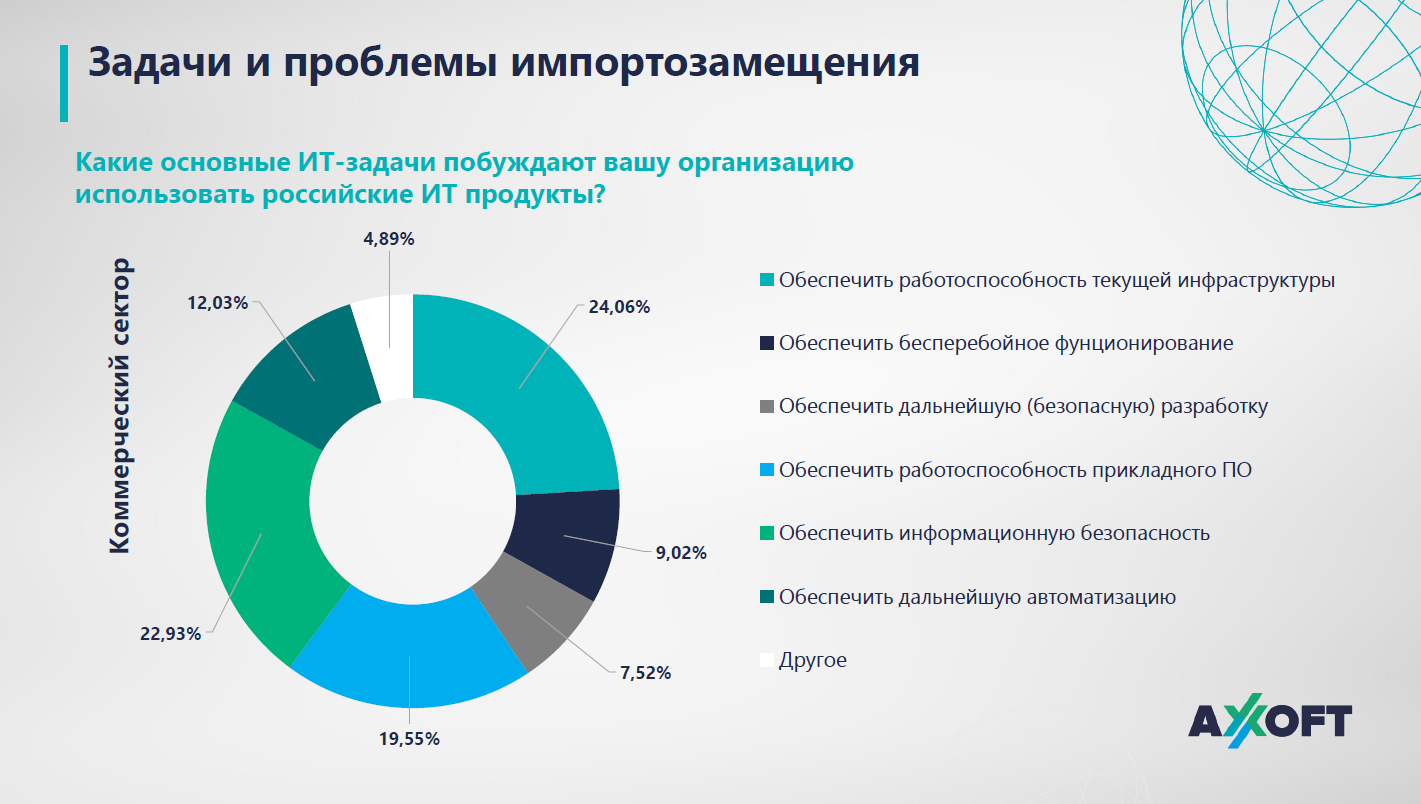 Задачи и проблемы импортозамещения

Какие основные ИТ-задачи побуждают вашу организацию использовать российские ИТ продукты?

Коммерческий сектор

4,89%
24,06%
9,02%
7,52%
19,55%
22,93%
12,03%

Обеспечить работоспособность текущей инфраструктуры
Обеспечить бесперебойное фунционирование
Обеспечить дальнейшую (безопасную) разработку
Обеспечить работоспособность прикладного ПО
Обеспечить информационную безопасность
Обеспечить дальнейшую автоматизацию
Другое

AXOFT